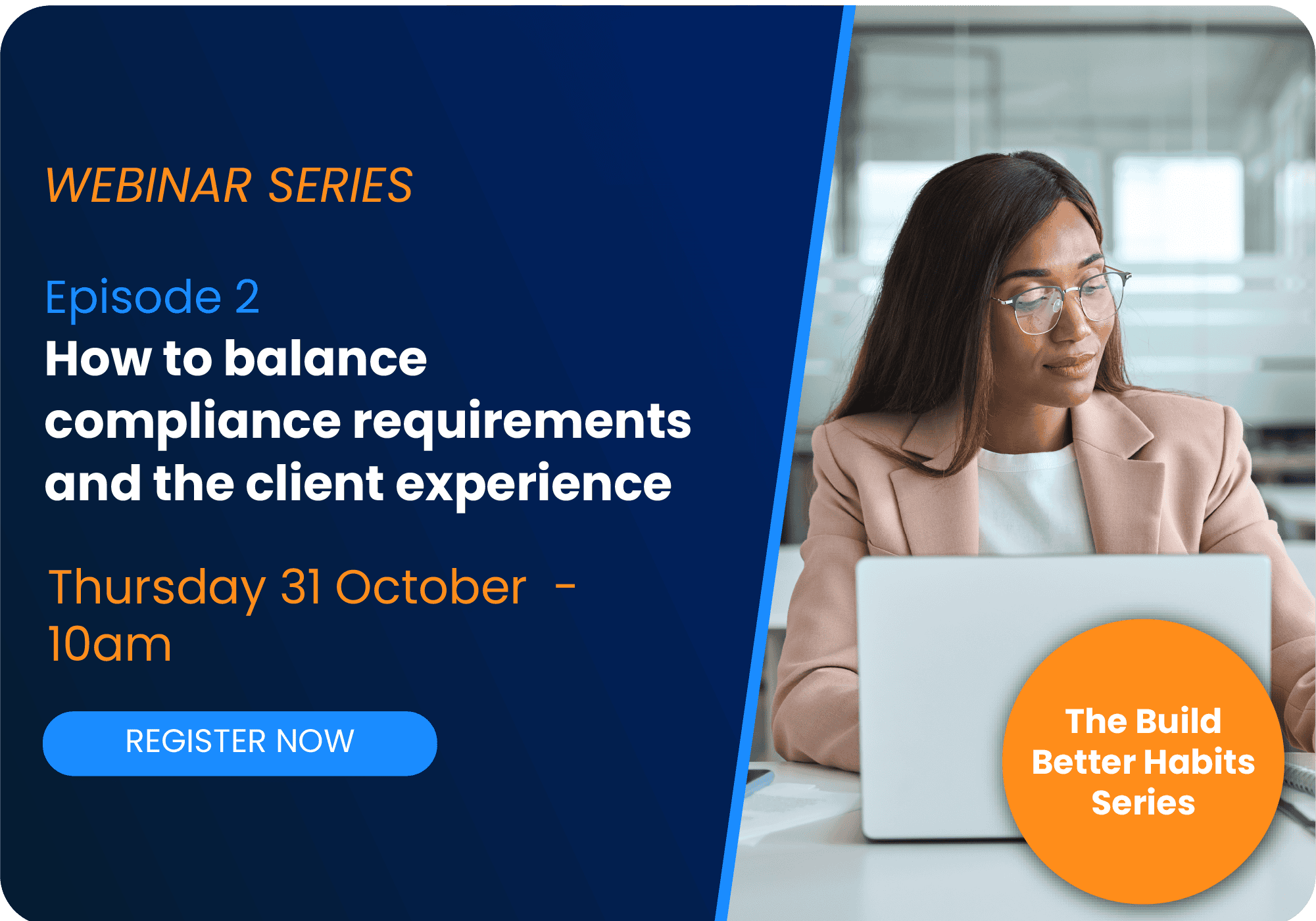 WEBINAR SERIES

Episode 2
How to balance compliance requirements and the client experience

Thursday 31 October - 10am

REGISTER NOW

The Build Better Habits Series